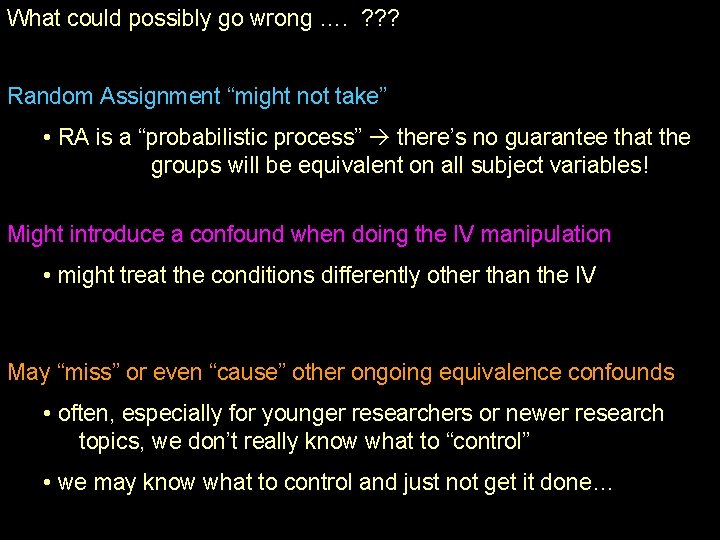 What could possibly go wrong …. ???

Random Assignment “might not take”

• RA is a “probabilistic process” → there’s no guarantee that the groups will be equivalent on all subject variables!

Might introduce a confound when doing the IV manipulation

• might treat the conditions differently other than the IV

May “miss” or even “cause” other ongoing equivalence confounds

• often, especially for younger researchers or newer research topics, we don’t really know what to “control”

• we may know what to control and just not get it done…